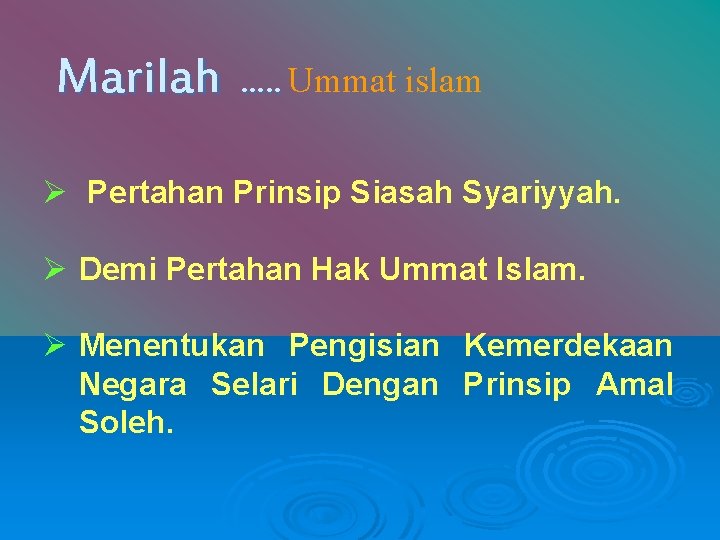 Marilah ….. Ummat islam

➢ Pertahan Prinsip Siasah Syariyyah.

➢ Demi Pertahan Hak Ummat Islam.

➢ Menentukan Pengisian Kemerdekaan Negara Selari Dengan Prinsip Amal Soleh.